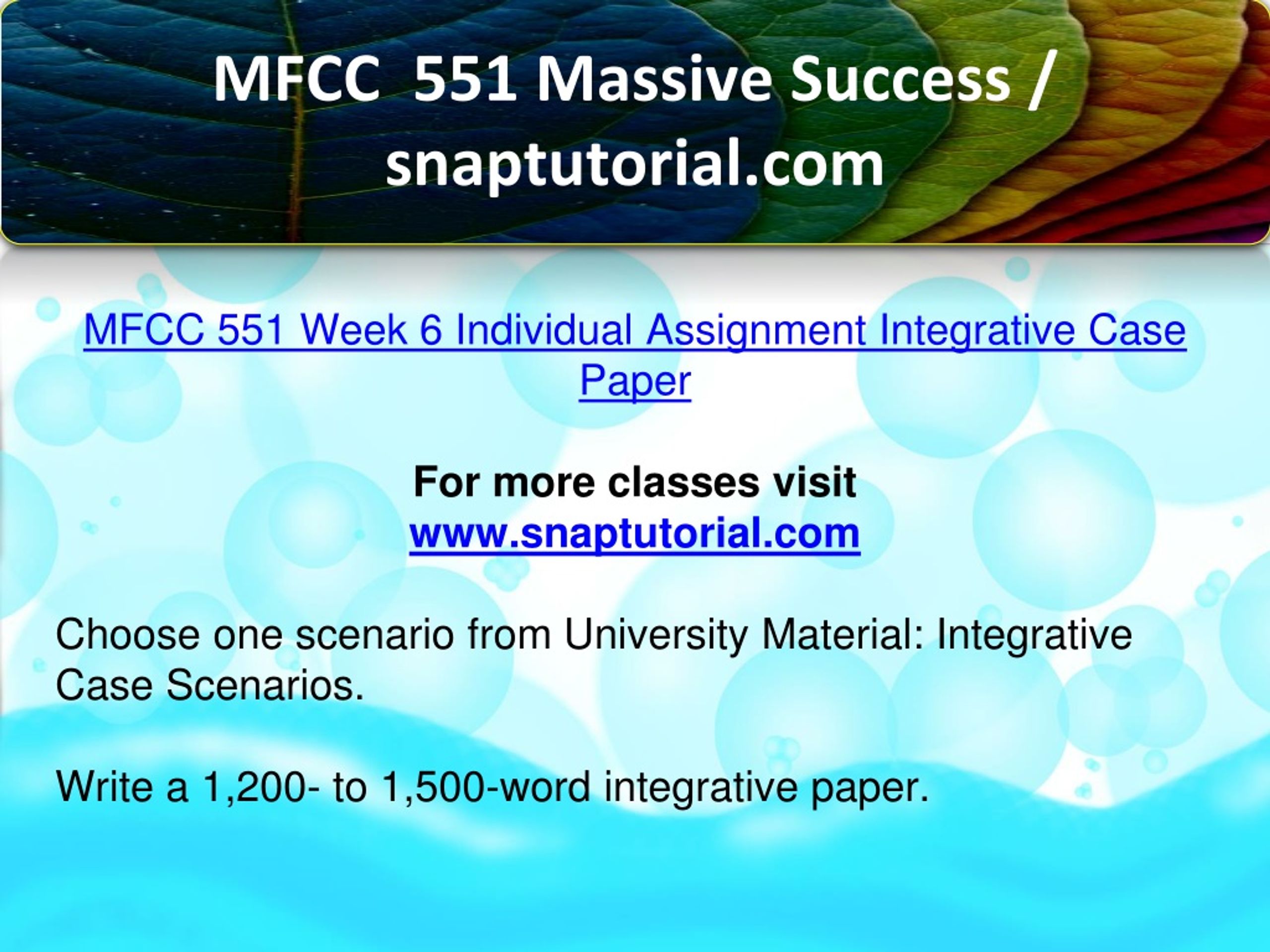 MFCC 551 Massive Success / snaptutorial.com

MFCC 551 Week 6 Individual Assignment Integrative Case Paper

For more classes visit
www.snaptutorial.com

Choose one scenario from University Material: Integrative Case Scenarios.

Write a 1,200- to 1,500-word integrative paper.